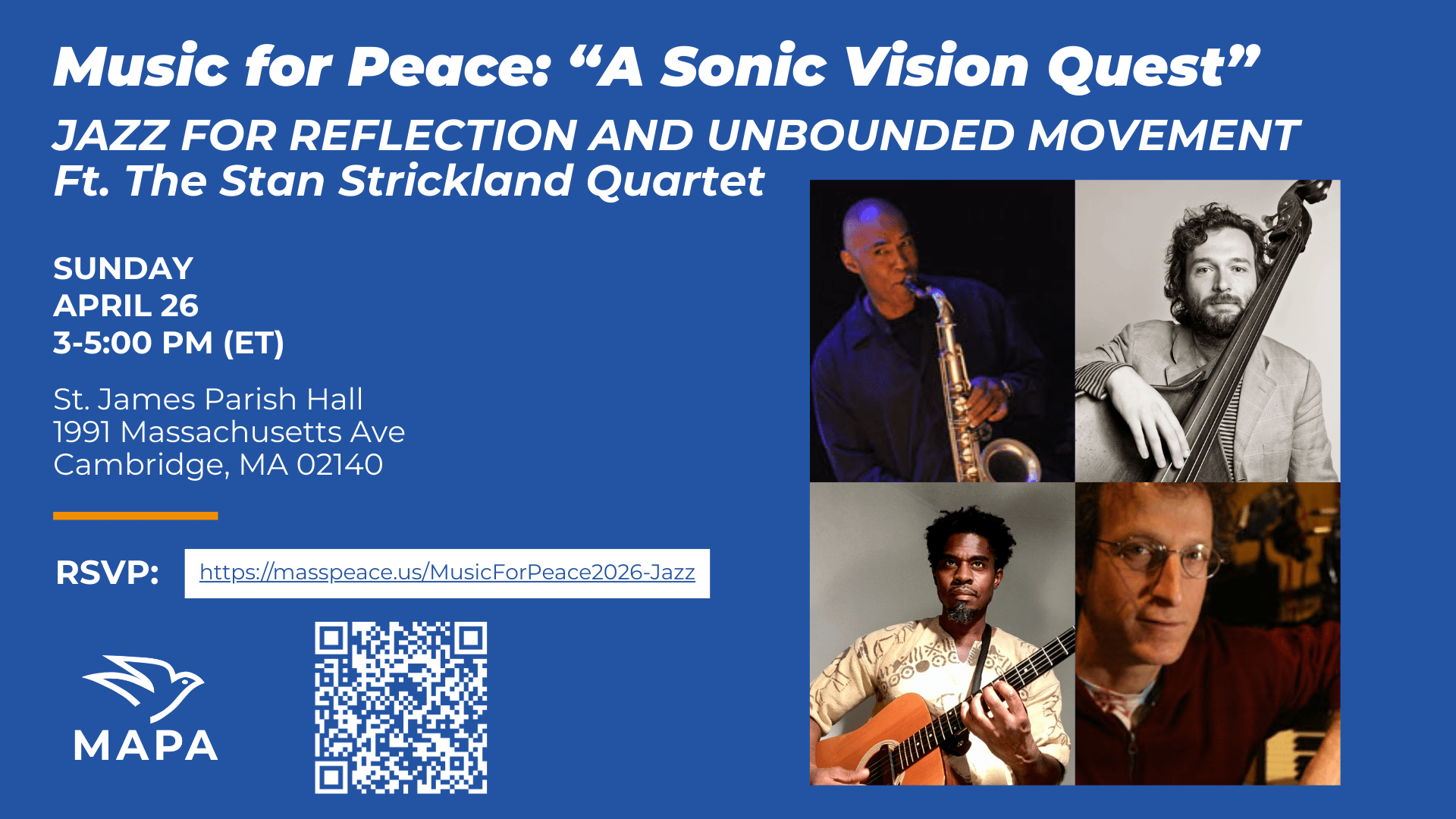 Music for Peace: "A Sonic Vision Quest"

JAZZ FOR REFLECTION AND UNBOUNDED MOVEMENT
Ft. The Stan Strickland Quartet

SUNDAY
APRIL 26
3-5:00 PM (ET)

St. James Parish Hall
1991 Massachusetts Ave
Cambridge, MA 02140

RSVP: https://masspeace.us/MusicForPeace2026-Jazz

MAPA